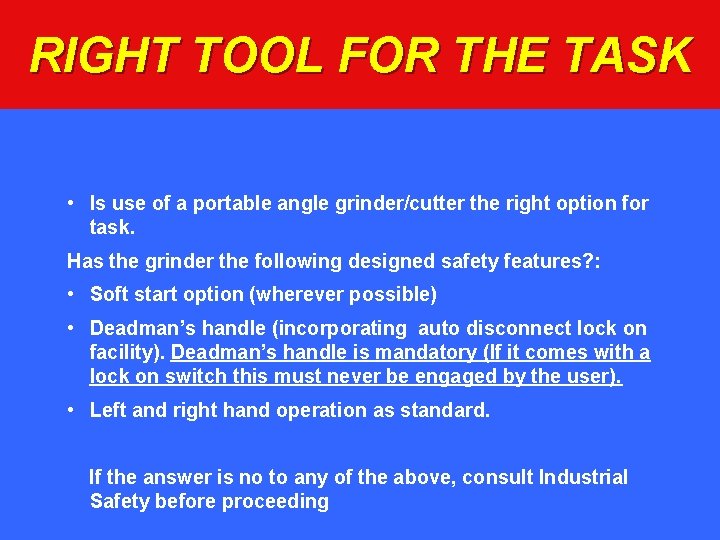 RIGHT TOOL FOR THE TASK

• Is use of a portable angle grinder/cutter the right option for task.

Has the grinder the following designed safety features?:

• Soft start option (wherever possible)

• Deadman's handle (incorporating auto disconnect lock on facility). Deadman's handle is mandatory (If it comes with a lock on switch this must never be engaged by the user).

• Left and right hand operation as standard.

If the answer is no to any of the above, consult Industrial Safety before proceeding